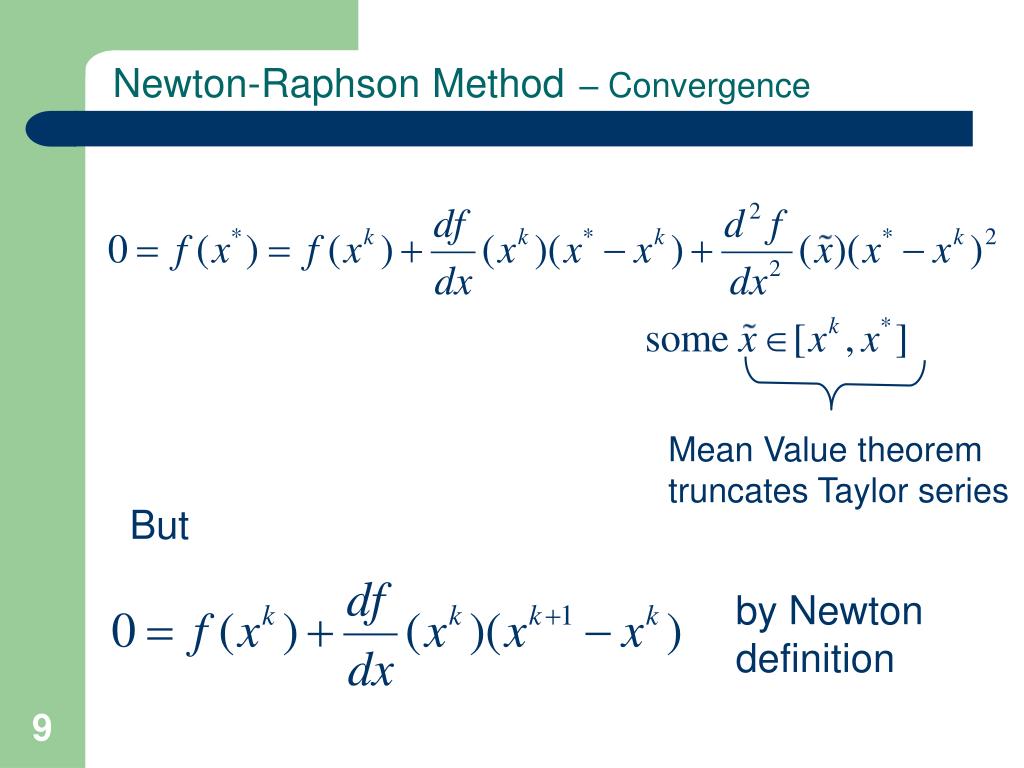 Newton-Raphson Method – Convergence

$0 = f(x^*) = f(x^k) + \frac{df}{dx}(x^k)(x^* - x^k) + \frac{d^2 f}{dx^2}(\tilde{x})(x^* - x^k)^2$

$\text{some } \tilde{x} \in [x^k, x^*]$

Mean Value theorem truncates Taylor series

But

$0 = f(x^k) + \frac{df}{dx}(x^k)(x^{k+1} - x^k)$

by Newton definition

9